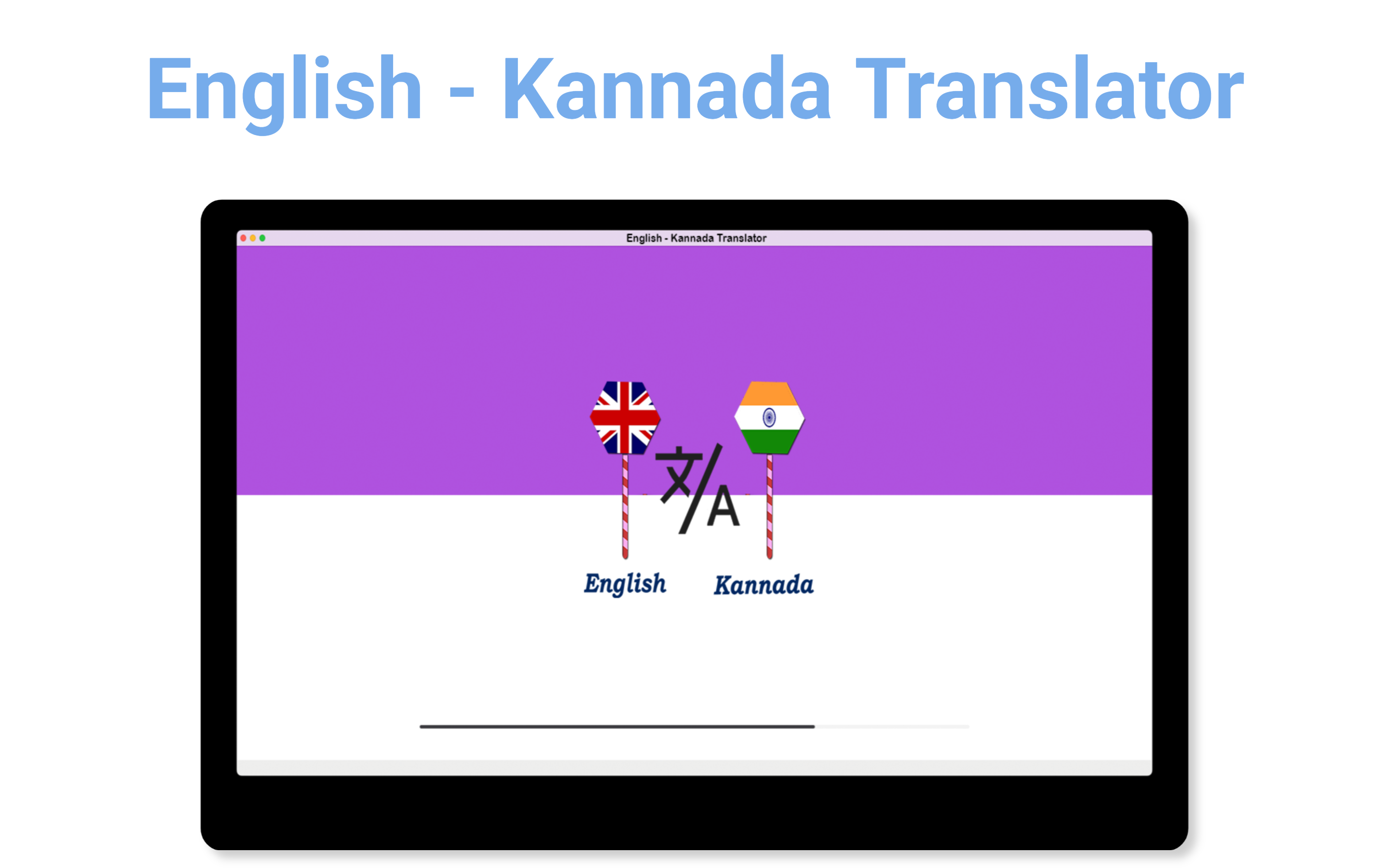 English - Kannada Translator

English - Kannada Translator

文/A

English

Kannada